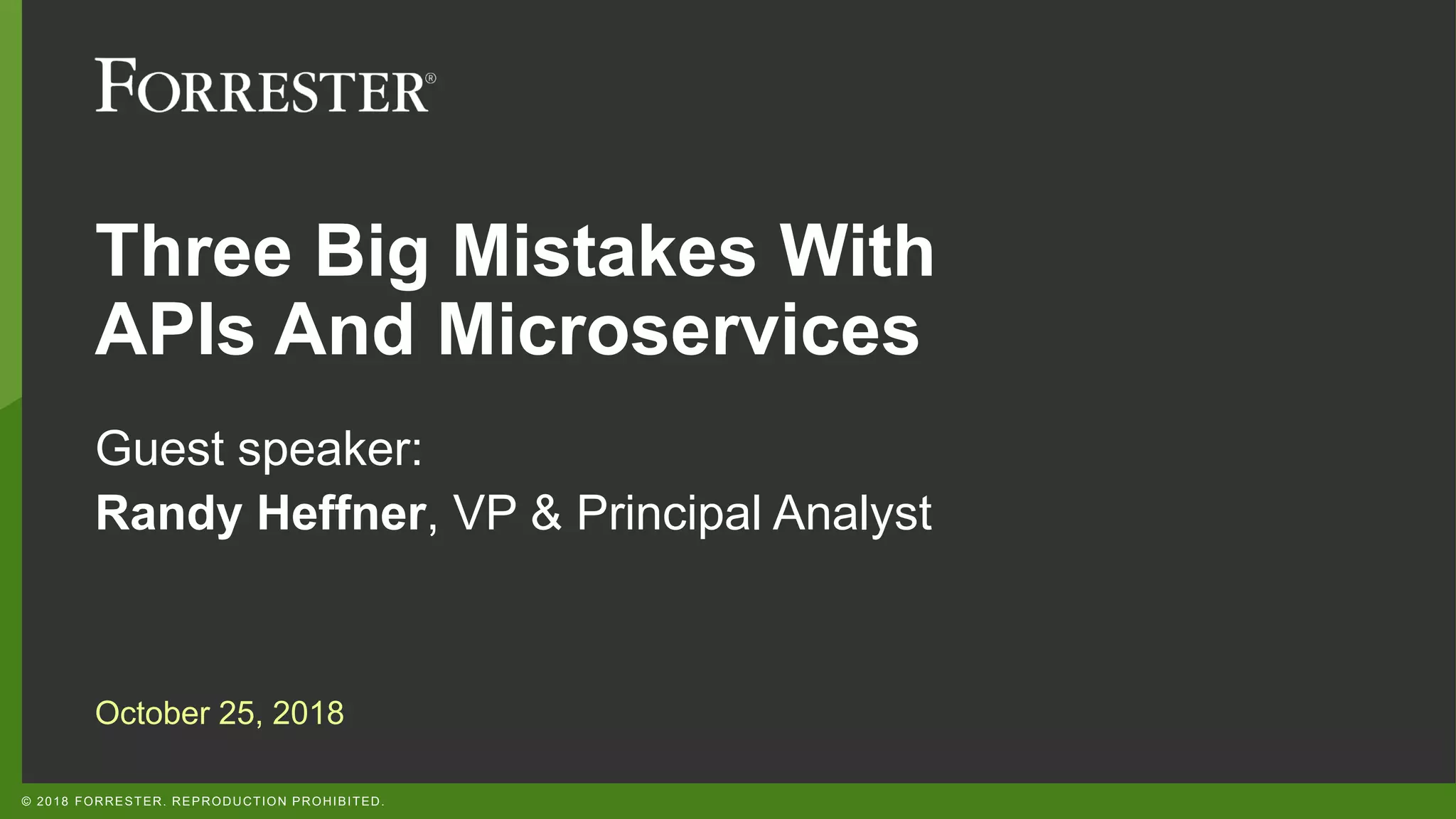 FORRESTER®

Three Big Mistakes With APIs And Microservices

Guest speaker:

Randy Heffner, VP & Principal Analyst

October 25, 2018

© 2018 FORRESTER. REPRODUCTION PROHIBITED.